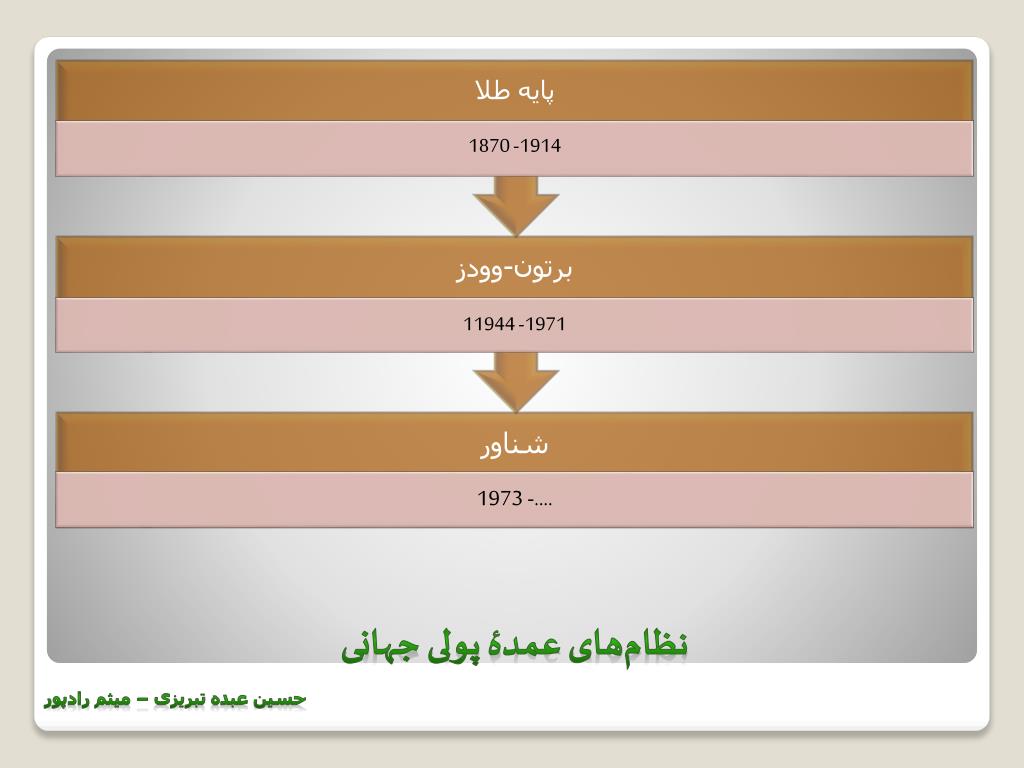 پایه طلا

1870 -1914

برتون-وودز

11944 -1971

شناور

1973 -....

نظام‌های عمدهٔ پولی جهانی

حسین عبده تبریزی – میثم رادپور